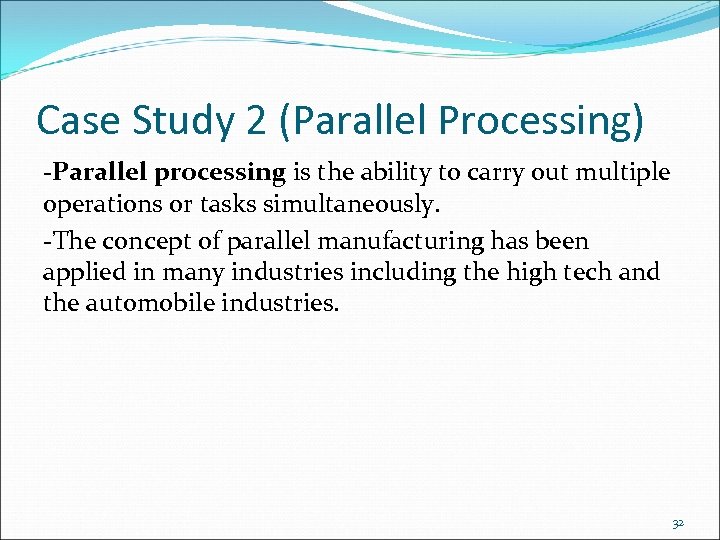 Case Study 2 (Parallel Processing)

-Parallel processing is the ability to carry out multiple operations or tasks simultaneously.

-The concept of parallel manufacturing has been applied in many industries including the high tech and the automobile industries.

32